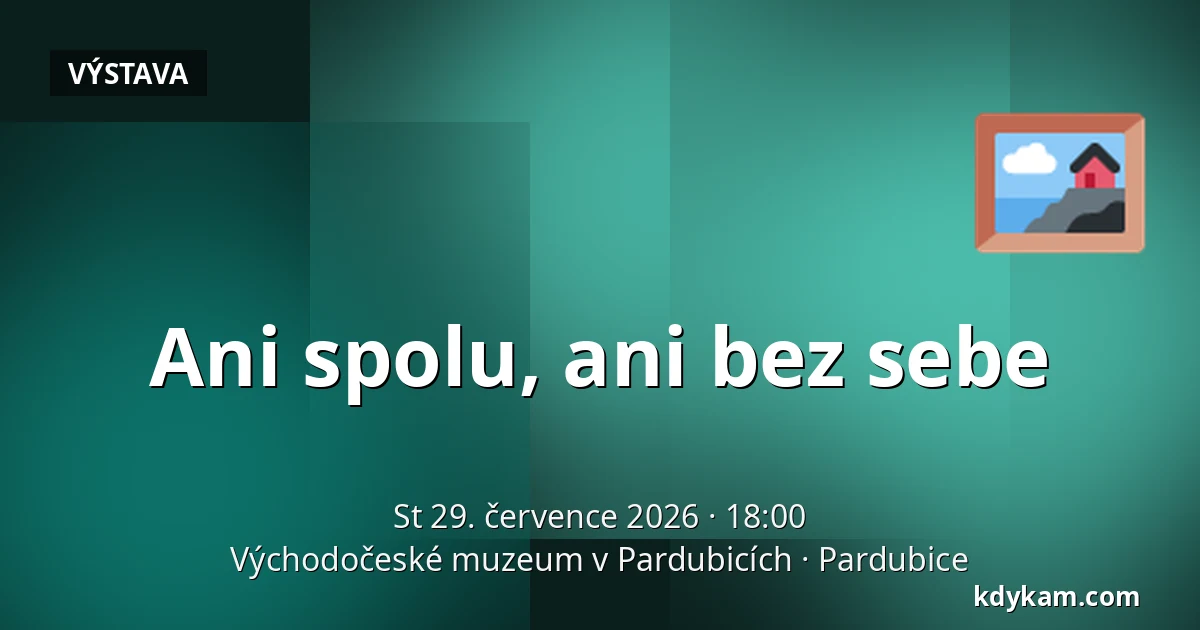 VÝSTAVA

Ani spolu, ani bez sebe

St 29. července 2026 · 18:00
Východočeské muzeum v Pardubicích · Pardubice

kdykam.com